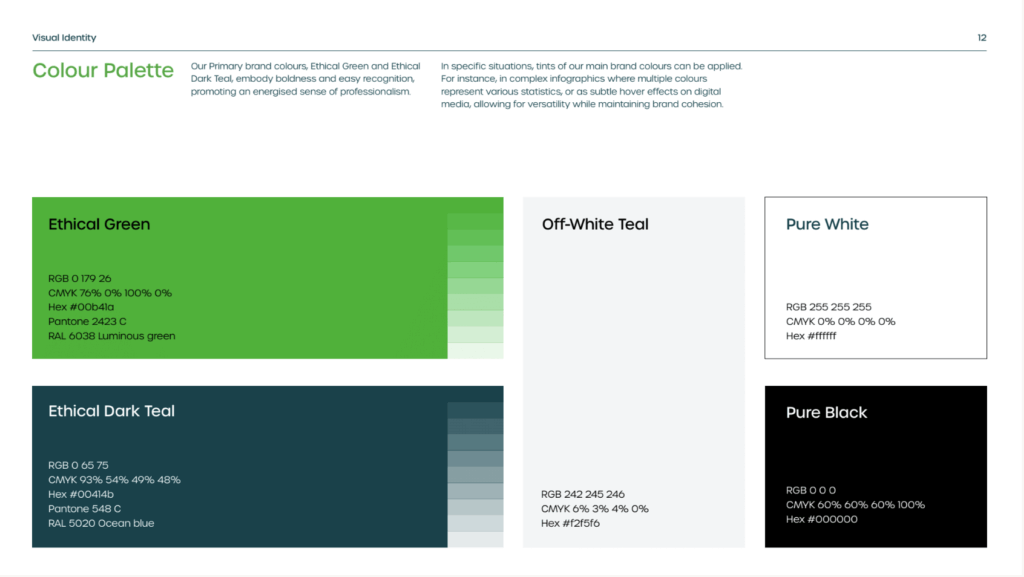 Visual Identity

12

Colour Palette

Our Primary brand colours, Ethical Green and Ethical Dark Teal, embody boldness and easy recognition, promoting an energised sense of professionalism.

In specific situations, tints of our main brand colours can be applied. For instance, in complex infographics where multiple colours represent various statistics, or as subtle hover effects on digital media, allowing for versatility while maintaining brand cohesion.

Ethical Green

RGB 0 179 26
CMYK 76% 0% 100% 0%
Hex #00b41a
Pantone 2423 C
RAL 6038 Luminous green

Ethical Dark Teal

RGB 0 65 75
CMYK 93% 54% 49% 48%
Hex #00414b
Pantone 548 C
RAL 5020 Ocean blue

Off-White Teal

RGB 242 245 246
CMYK 6% 3% 4% 0%
Hex #f2f5f6

Pure White

RGB 255 255 255
CMYK 0% 0% 0% 0%
Hex #ffffff

Pure Black

RGB 0 0 0
CMYK 60% 60% 60% 100%
Hex #000000